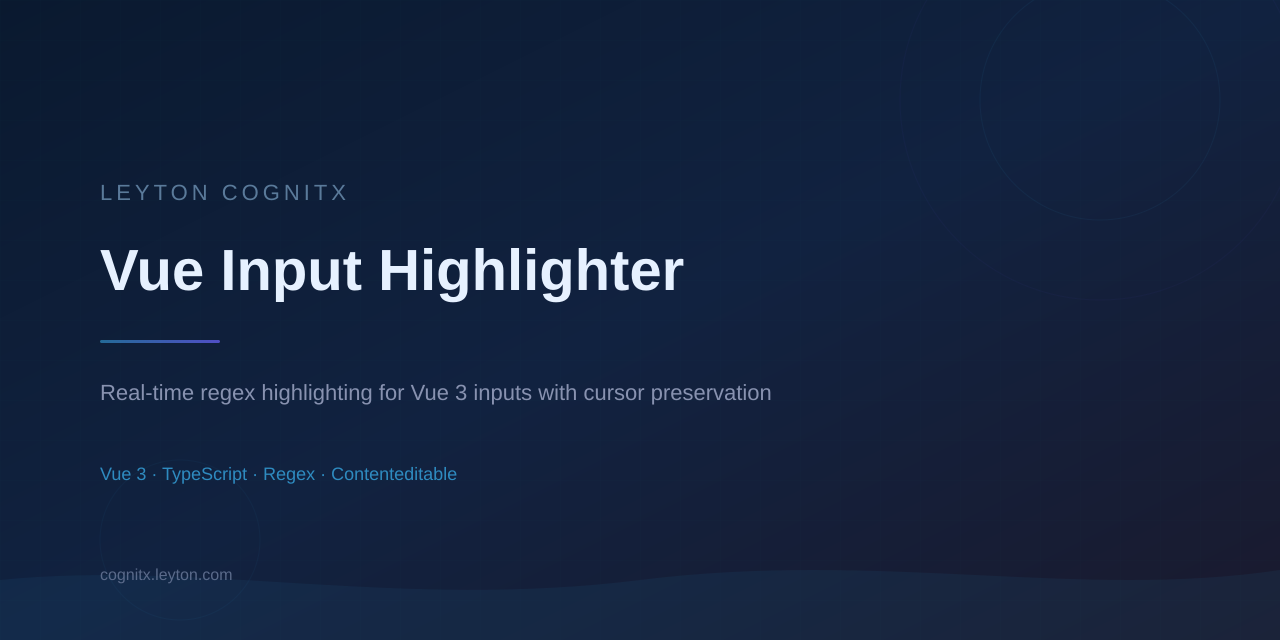 LEYTON COGNITX

Vue Input Highlighter

Real-time regex highlighting for Vue 3 inputs with cursor preservation

Vue 3 · TypeScript · Regex · Contenteditable

cognitx.leyton.com